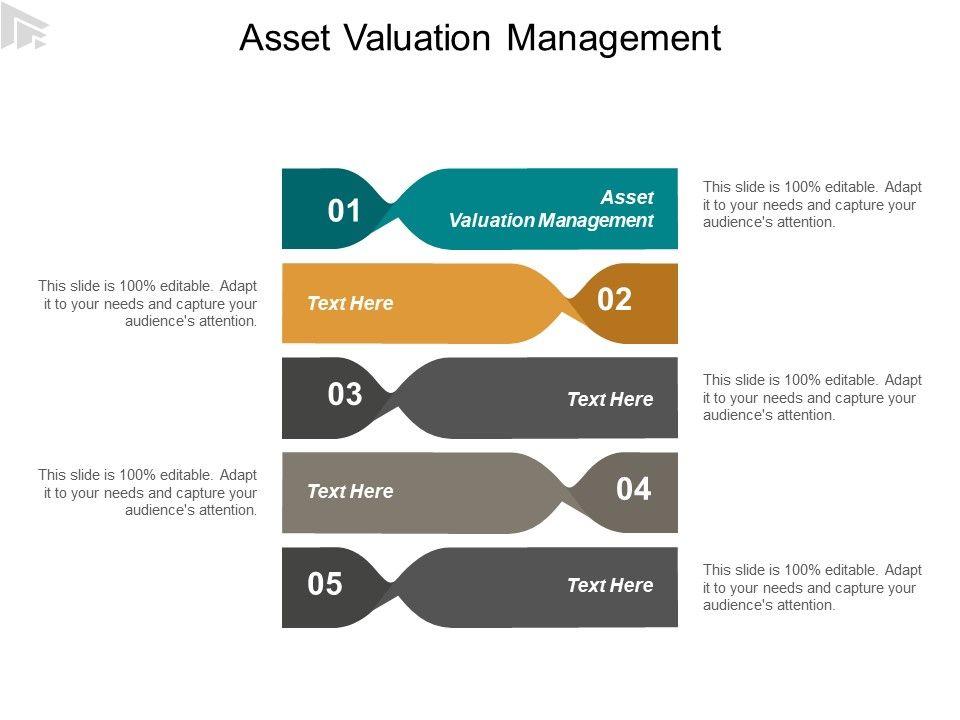 Asset Valuation Management

01

Asset Valuation Management

This slide is 100% editable. Adapt it to your needs and capture your audience's attention.

This slide is 100% editable. Adapt it to your needs and capture your audience's attention.

Text Here

02

03

Text Here

This slide is 100% editable. Adapt it to your needs and capture your audience's attention.

This slide is 100% editable. Adapt it to your needs and capture your audience's attention.

Text Here

04

05

Text Here

This slide is 100% editable. Adapt it to your needs and capture your audience's attention.